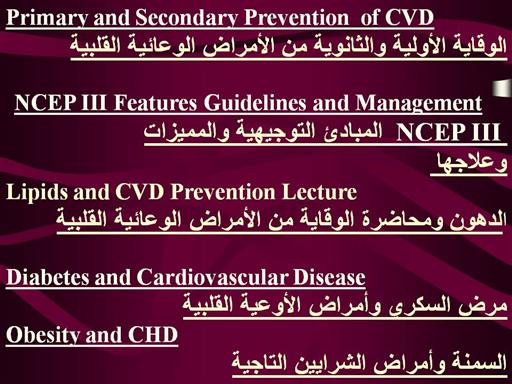 Primary and Secondary Prevention of CVD
الوقاية الأولية والثانوية من الأمراض الوعائية القلبية

NCEP III Features Guidelines and Management
NCEP III المبادئ التوجيهية والمميزات وعلاجها

Lipids and CVD Prevention Lecture
الدهون ومحاضرة الوقاية من الأمراض الوعائية القلبية

Diabetes and Cardiovascular Disease
مرض السكري وأمراض الأوعية القلبية

Obesity and CHD
السمنة وأمراض الشرايين التاجية